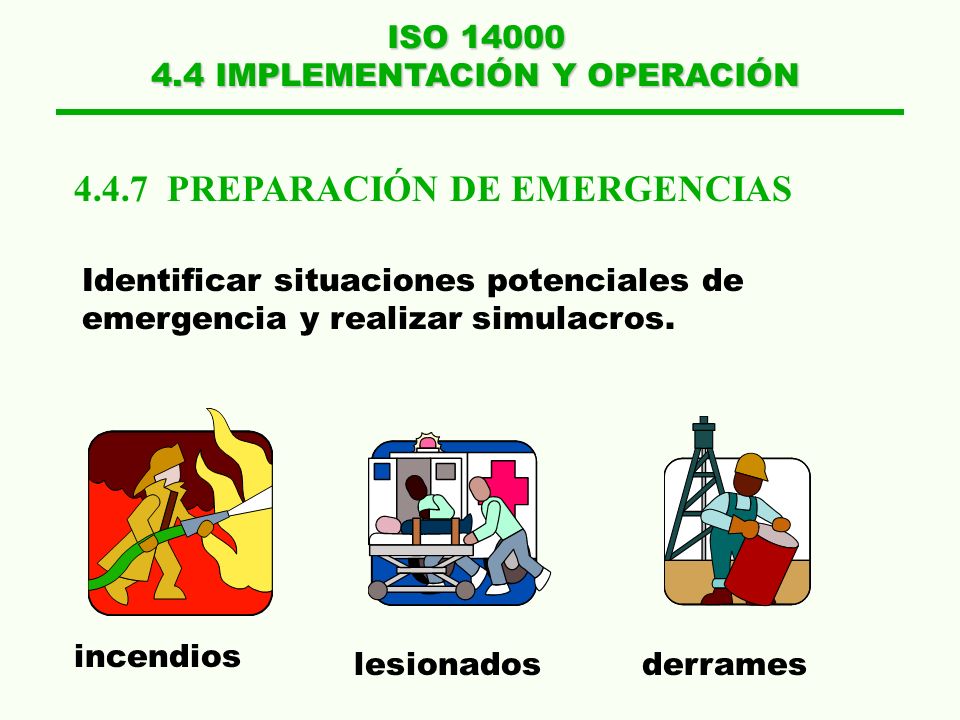 ISO 14000
4.4 IMPLEMENTACIÓN Y OPERACIÓN

4.4.7 PREPARACIÓN DE EMERGENCIAS

Identificar situaciones potenciales de emergencia y realizar simulacros.

incendios

lesionados

derrames